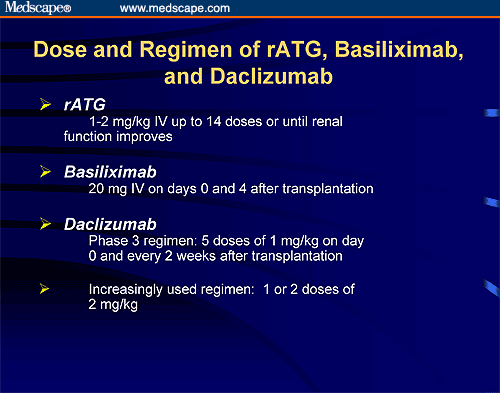 Medscape® www.medscape.com

Dose and Regimen of rATG, Basiliximab, and Daclizumab

➢ rATG
1-2 mg/kg IV up to 14 doses or until renal function improves

➢ Basiliximab
20 mg IV on days 0 and 4 after transplantation

➢ Daclizumab
Phase 3 regimen: 5 doses of 1 mg/kg on day 0 and every 2 weeks after transplantation

➢ Increasingly used regimen: 1 or 2 doses of 2 mg/kg